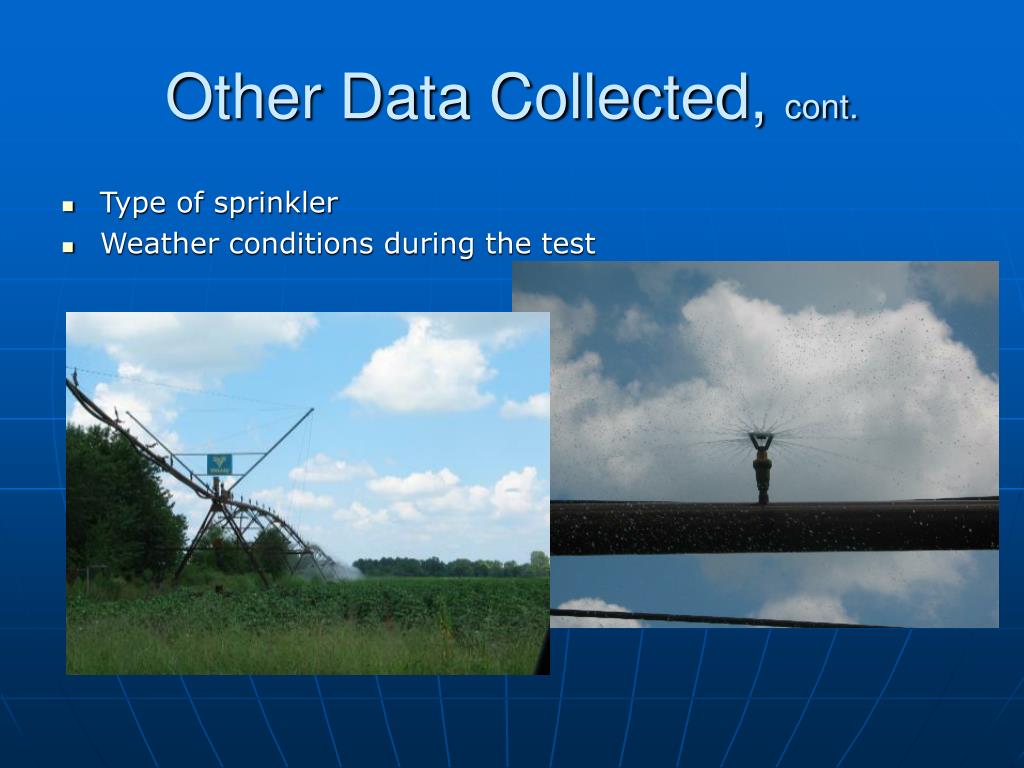 Other Data Collected, cont.

- Type of sprinkler
- Weather conditions during the test